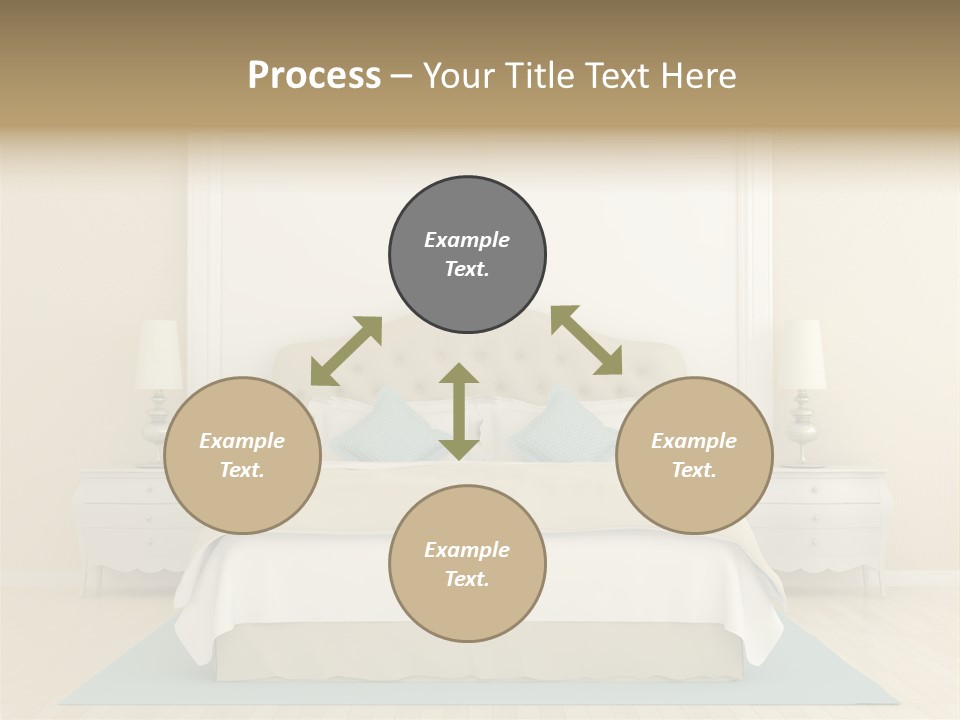 Process – Your Title Text Here

Example Text.

Example Text.

Example Text.

Example Text.